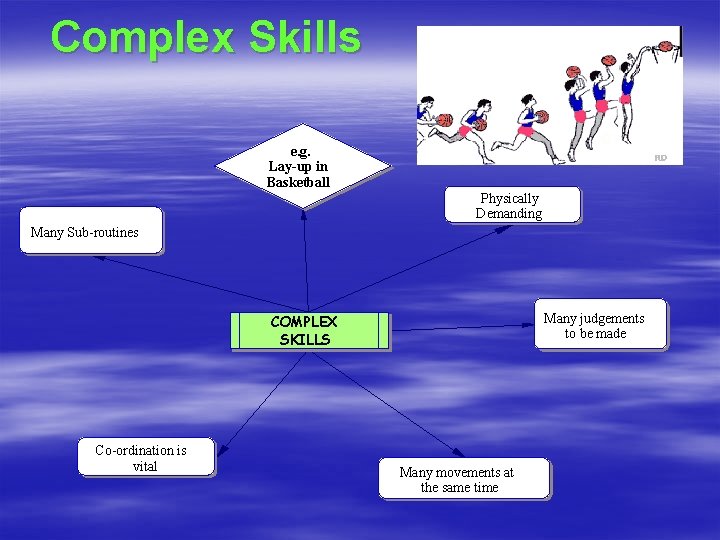 Complex Skills

RD

e.g.
Lay-up in
Basketball

Many Sub-routines

Physically
Demanding

COMPLEX
SKILLS

Many judgements
to be made

Co-ordination is
vital

Many movements at
the same time